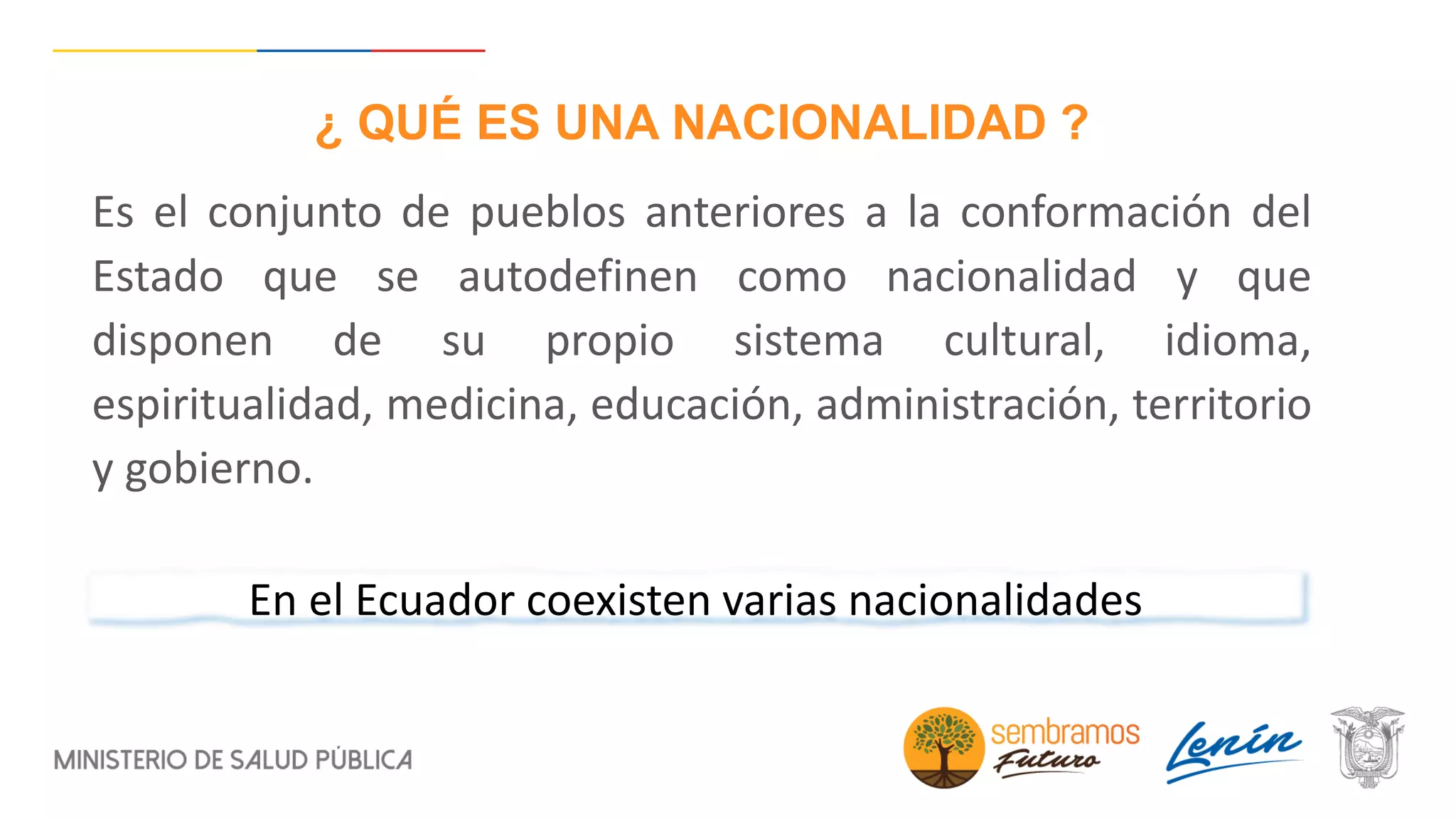 ¿ QUÉ ES UNA NACIONALIDAD ?

Es el conjunto de pueblos anteriores a la conformación del Estado que se autodefinen como nacionalidad y que disponen de su propio sistema cultural, idioma, espiritualidad, medicina, educación, administración, territorio y gobierno.

En el Ecuador coexisten varias nacionalidades

MINISTERIO DE SALUD PÚBLICA

sembramos Futuro

Lenín